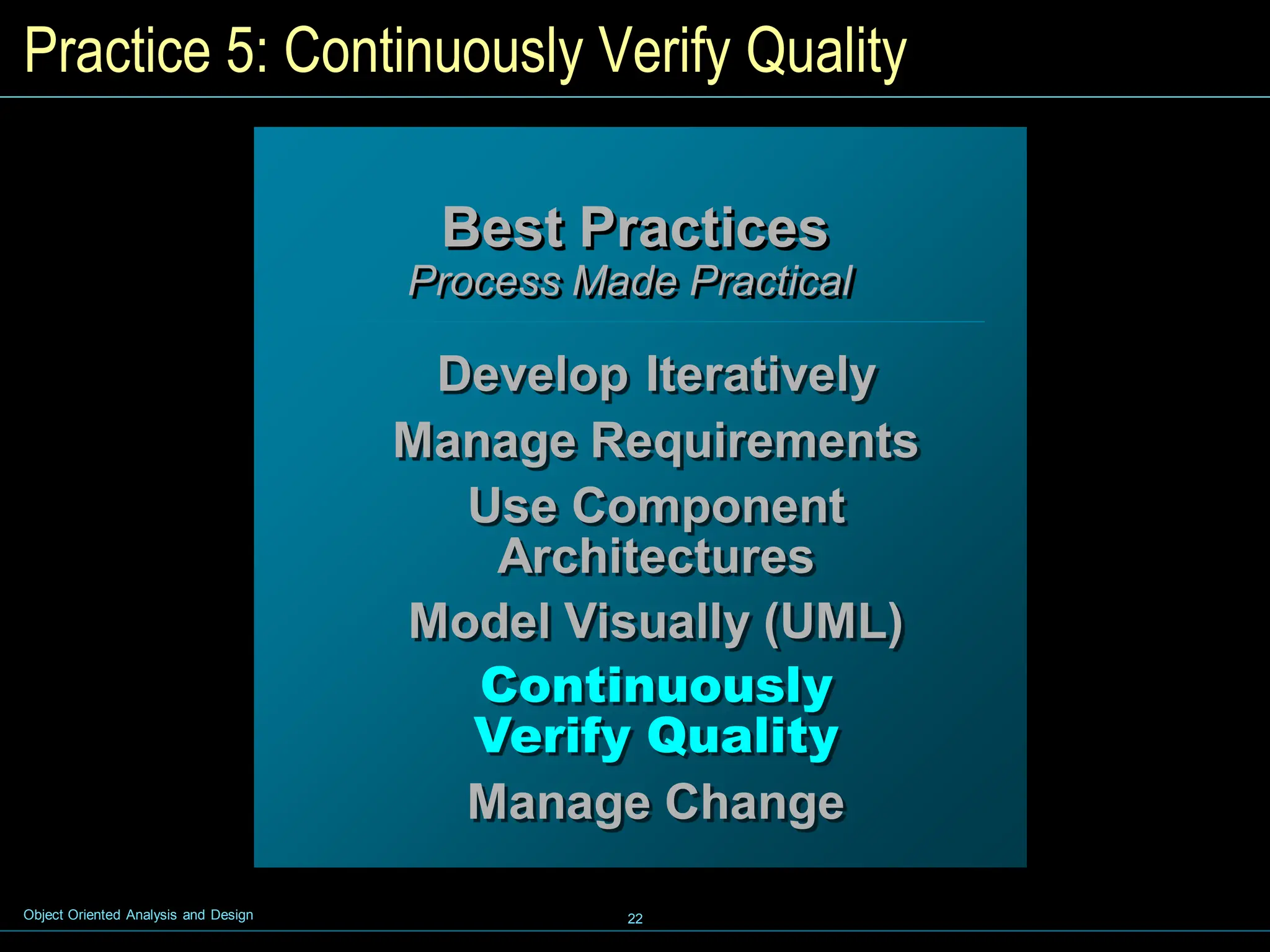 Practice 5: Continuously Verify Quality

Best Practices
Process Made Practical

Develop Iteratively

Manage Requirements

Use Component Architectures

Model Visually (UML)

Continuously Verify Quality

Manage Change

Object Oriented Analysis and Design

22